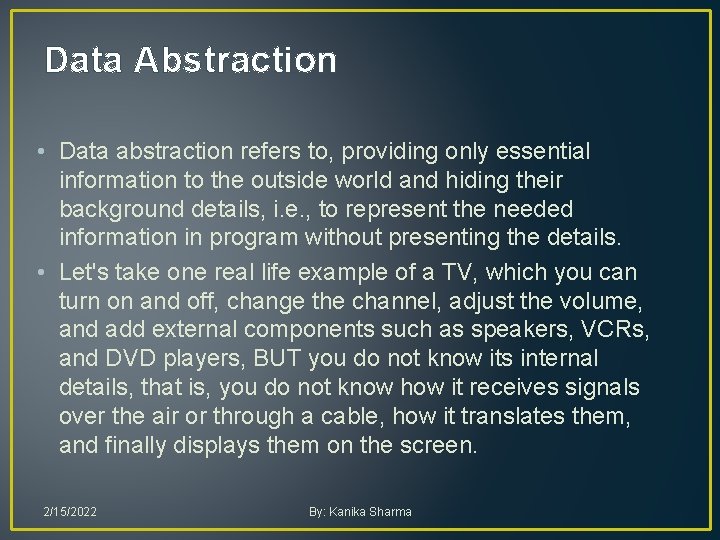 Data Abstraction

• Data abstraction refers to, providing only essential information to the outside world and hiding their background details, i.e., to represent the needed information in program without presenting the details.
• Let's take one real life example of a TV, which you can turn on and off, change the channel, adjust the volume, and add external components such as speakers, VCRs, and DVD players, BUT you do not know its internal details, that is, you do not know how it receives signals over the air or through a cable, how it translates them, and finally displays them on the screen.

2/15/2022

By: Kanika Sharma